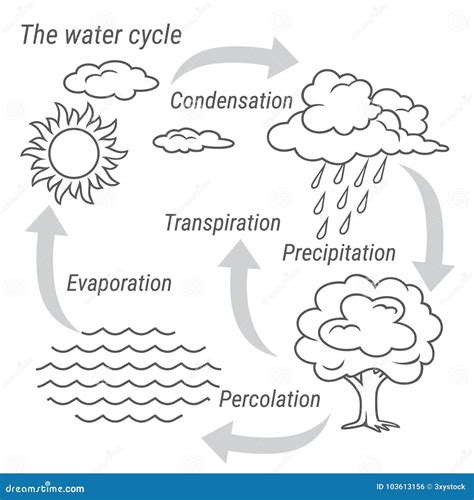 The water cycle

Condensation

Transpiration

Precipitation

Evaporation

Percolation

dreamstime.com

ID 103613156 © 3xystock